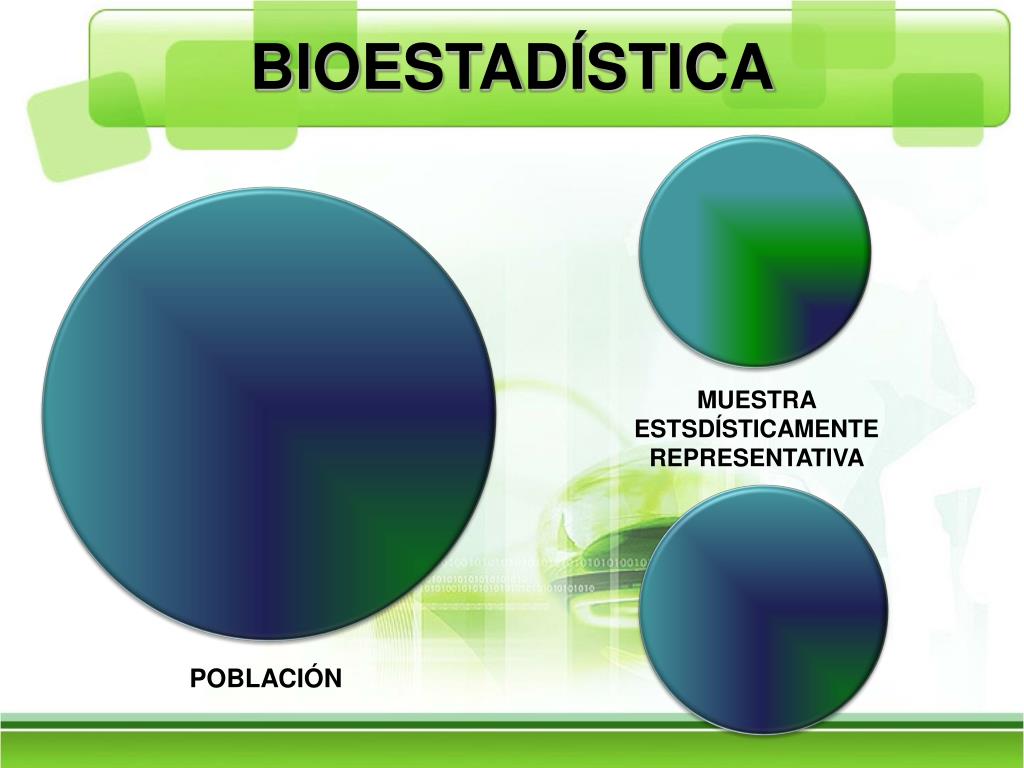 BIOESTADÍSTICA

MUESTRA ESTSDÍSTICAMENTE REPRESENTATIVA

POBLACIÓN